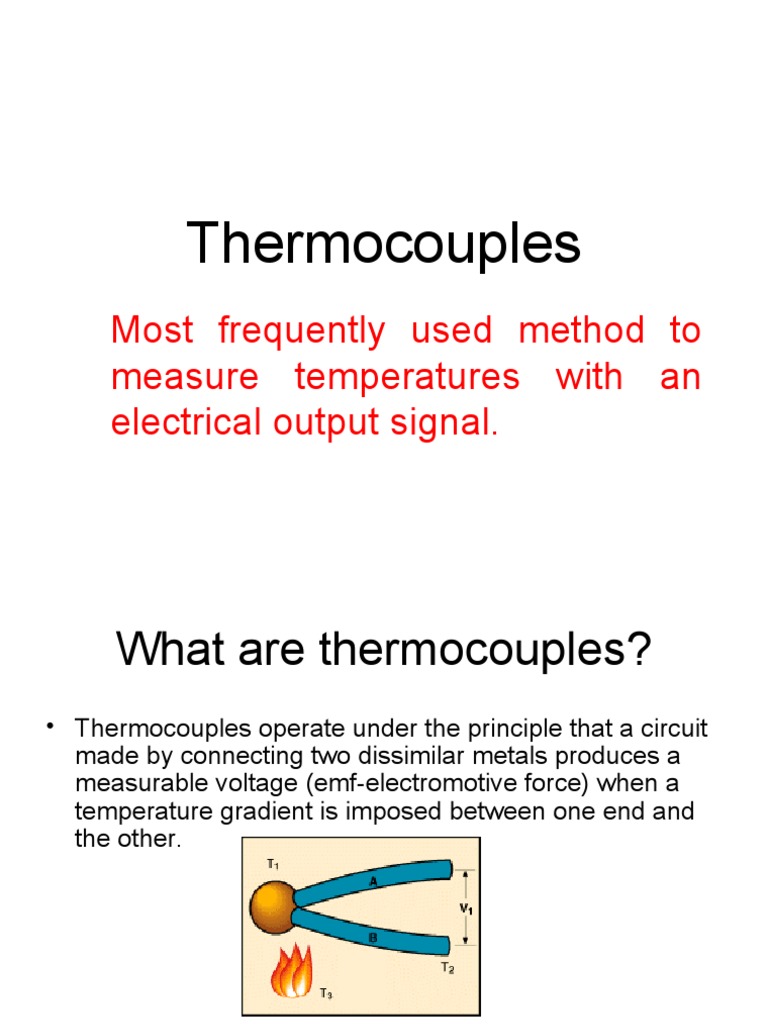 Thermocouples

Most frequently used method to measure temperatures with an electrical output signal.

What are thermocouples?

• Thermocouples operate under the principle that a circuit made by connecting two dissimilar metals produces a measurable voltage (emf-electromotive force) when a temperature gradient is imposed between one end and the other.

$T_1$
A
$V_1$
B
$T_2$
$T_3$